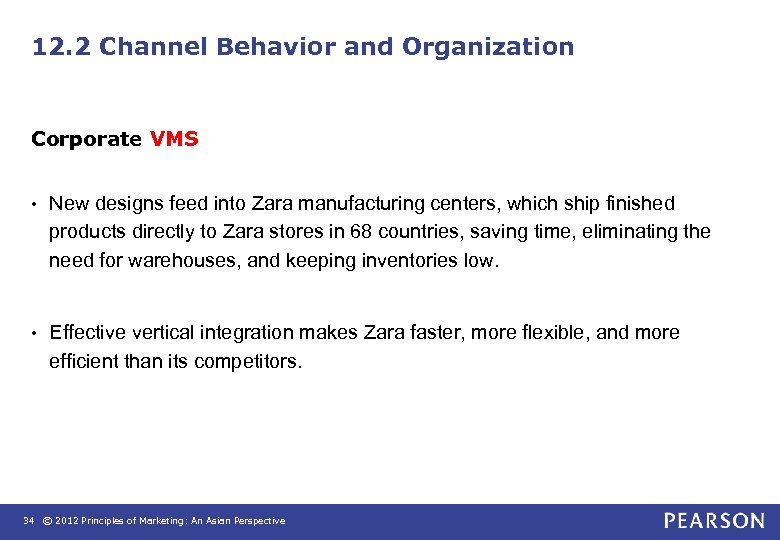 12.2 Channel Behavior and Organization

Corporate VMS

• New designs feed into Zara manufacturing centers, which ship finished products directly to Zara stores in 68 countries, saving time, eliminating the need for warehouses, and keeping inventories low.

• Effective vertical integration makes Zara faster, more flexible, and more efficient than its competitors.

34 © 2012 Principles of Marketing: An Asian Perspective

PEARSON